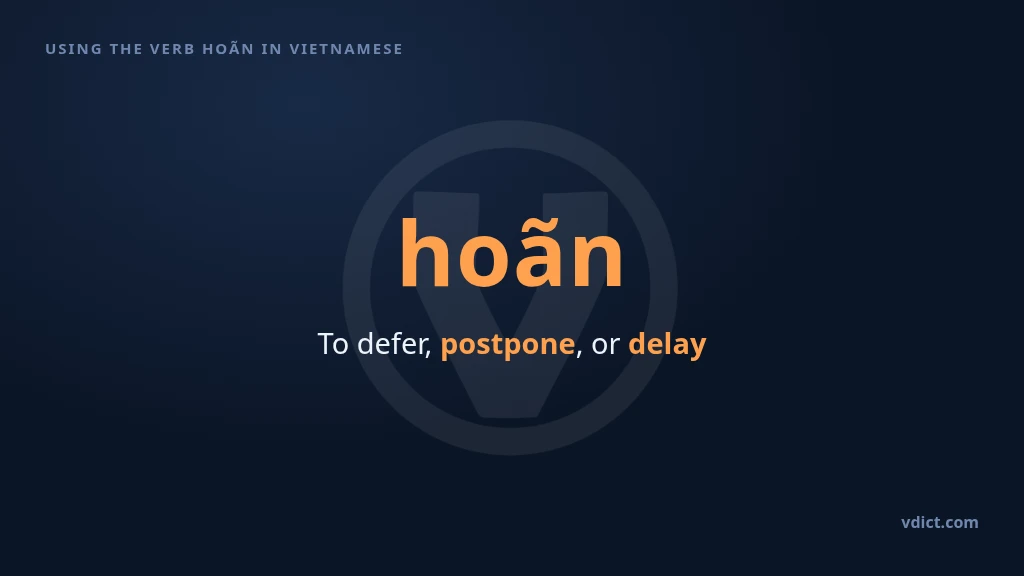 USING THE VERB HOÃN IN VIETNAMESE

hoãn

To defer, postpone, or delay

vdict.com